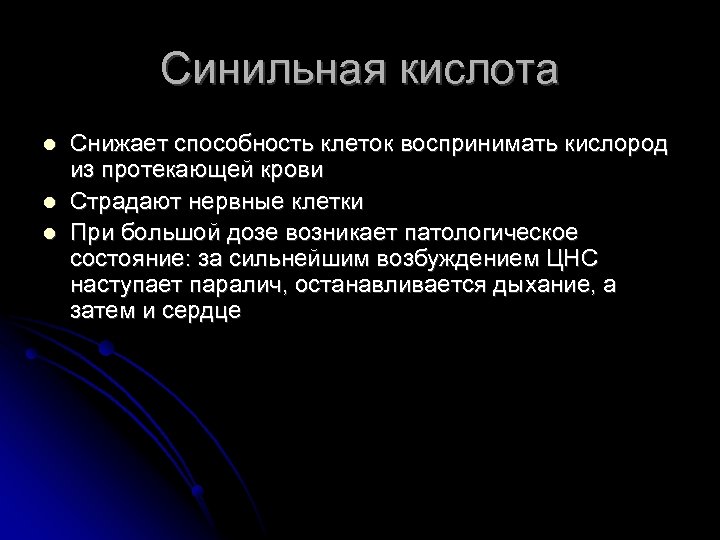 Синильная кислота

- Снижает способность клеток воспринимать кислород из протекающей крови
- Страдают нервные клетки
- При большой дозе возникает патологическое состояние: за сильнейшим возбуждением ЦНС наступает паралич, останавливается дыхание, а затем и сердце